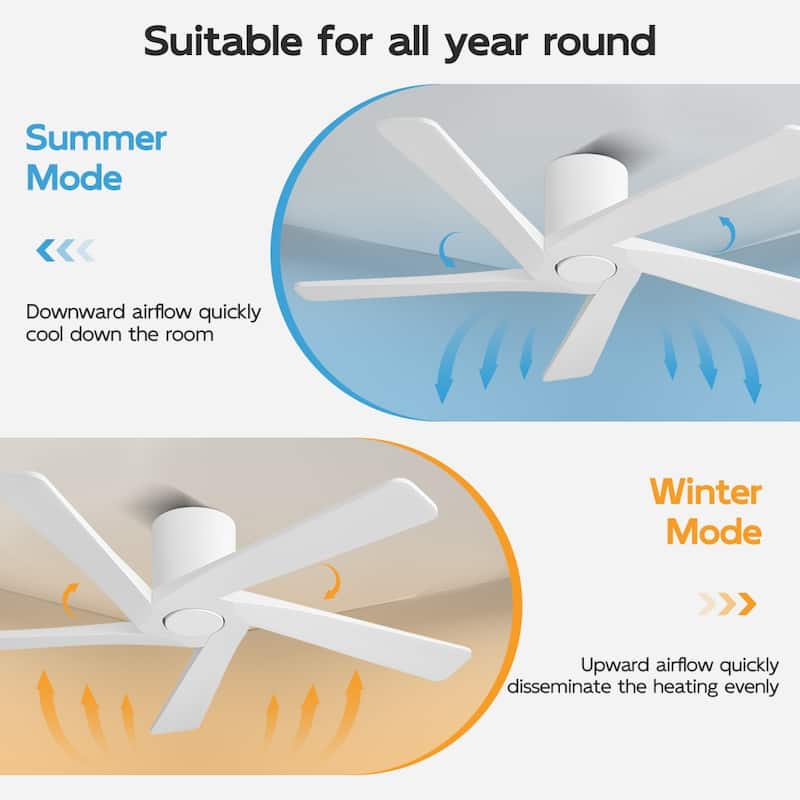 Suitable for all year round

Summer Mode

Downward airflow quickly cool down the room

Winter Mode

Upward airflow quickly disseminate the heating evenly